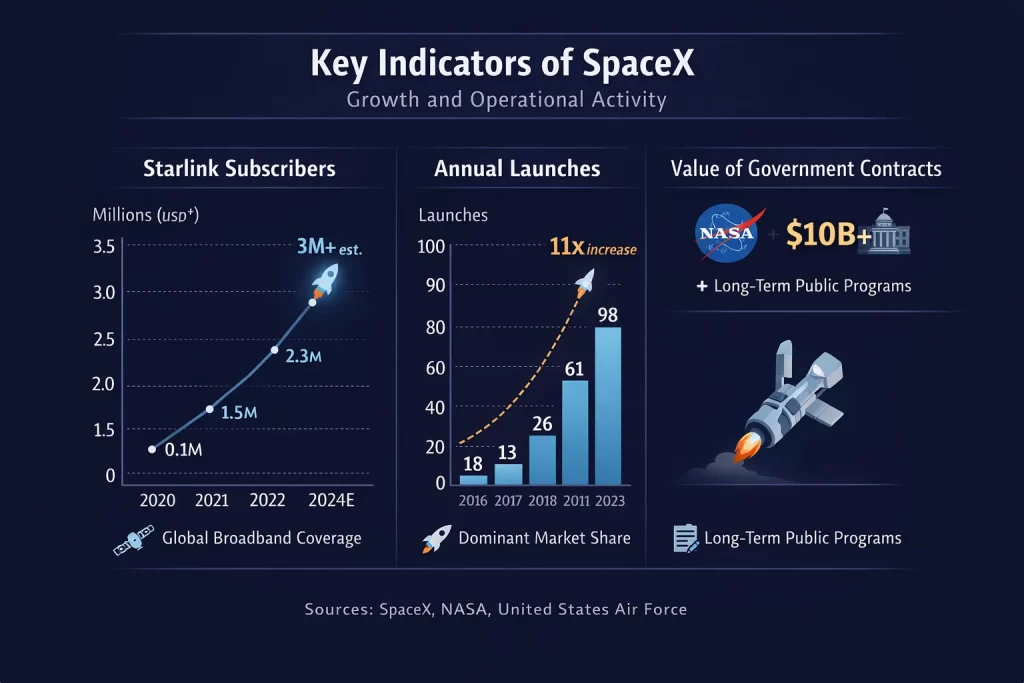 Key Indicators of SpaceX
Growth and Operational Activity

Starlink Subscribers

Millions (USD⁺)

3.5
3.0
2.5
2.0
1.5
0

3M+ est.
2.3M
1.5M
0.1M

2020 2021 2022 2024E

Global Broadband Coverage

Annual Launches

Launches

100
90
80
60
40
20
0

11x increase

18 13 26 61 98

2016 2017 2018 2011 2023

Dominant Market Share

Value of Government Contracts

NASA + $10B+

+ Long-Term Public Programs

Long-Term Public Programs

Sources: SpaceX, NASA, United States Air Force